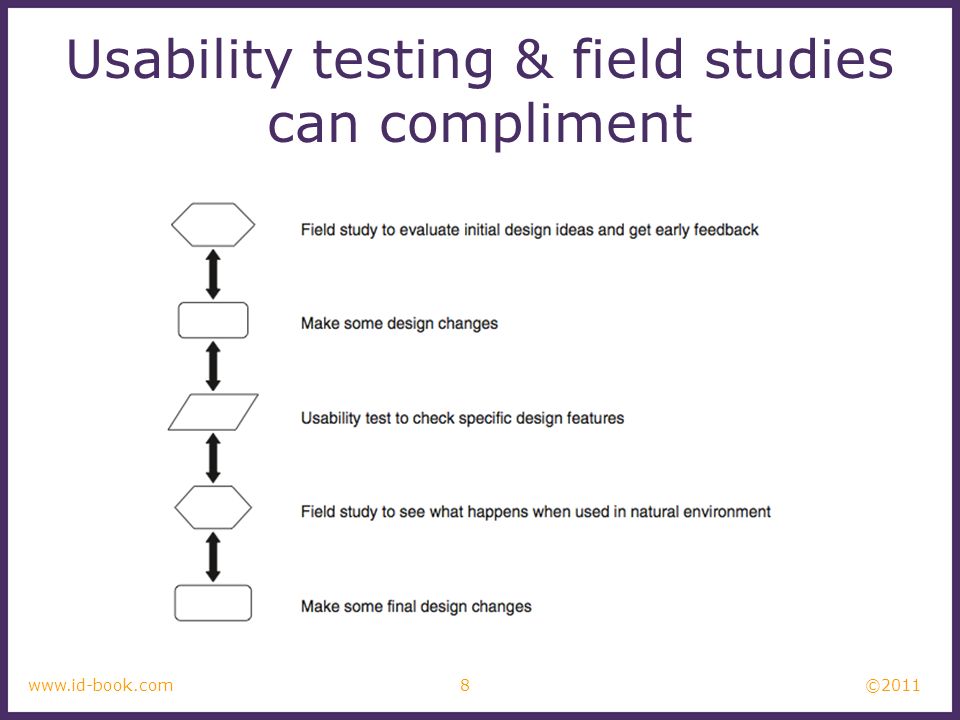 Usability testing & field studies can compliment

Field study to evaluate initial design ideas and get early feedback

Make some design changes

Usability test to check specific design features

Field study to see what happens when used in natural environment

Make some final design changes

www.id-book.com

8

©2011